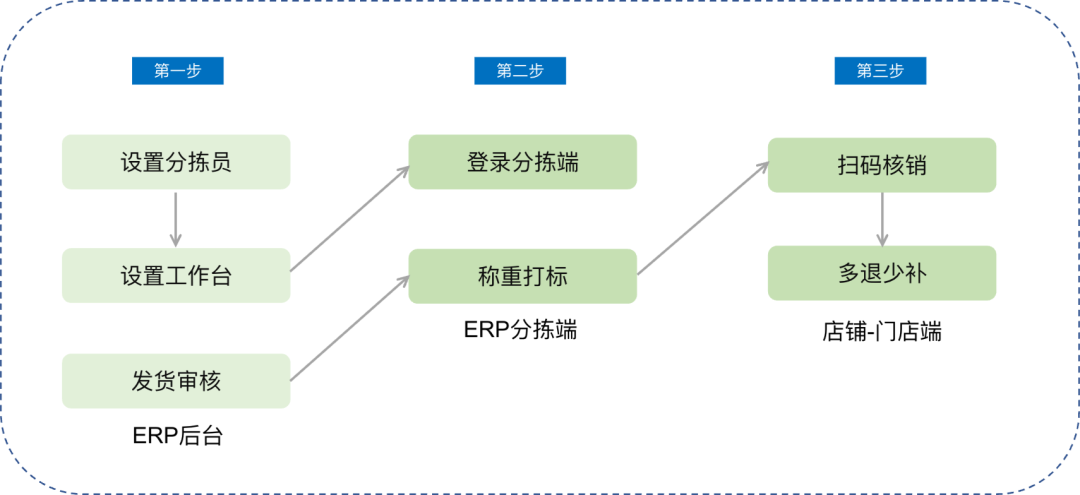 第一步

设置分拣员

设置工作台

发货审核

ERP后台

第二步

登录分拣端

称重打标

ERP分拣端

第三步

扫码核销

多退少补

店铺-门店端